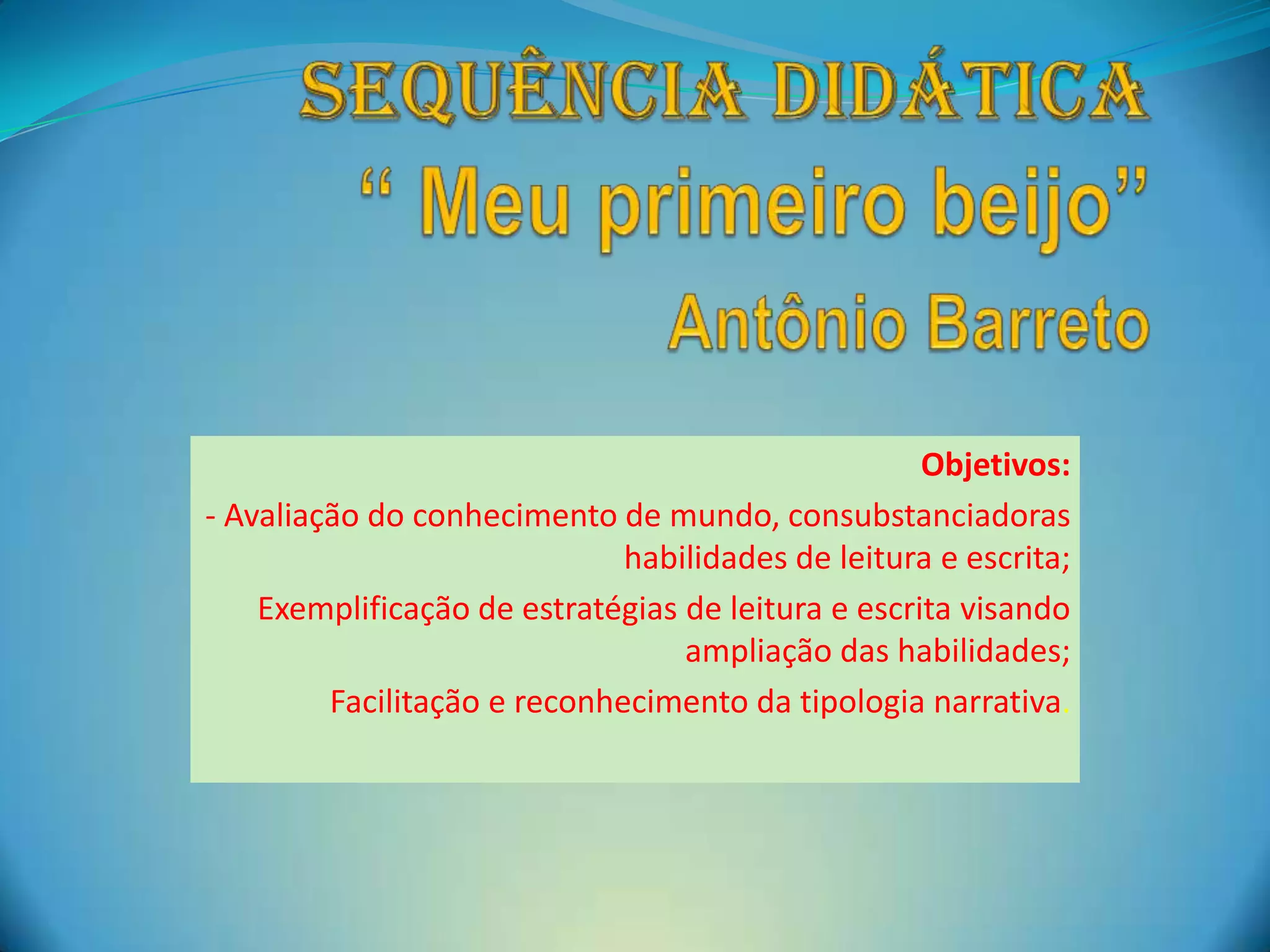 SEQUÊNCIA DIDÁTICA
“ Meu primeiro beijo”
Antônio Barreto

Objetivos:

- Avaliação do conhecimento de mundo, consubstanciadoras habilidades de leitura e escrita;

Exemplificação de estratégias de leitura e escrita visando ampliação das habilidades;

Facilitação e reconhecimento da tipologia narrativa.